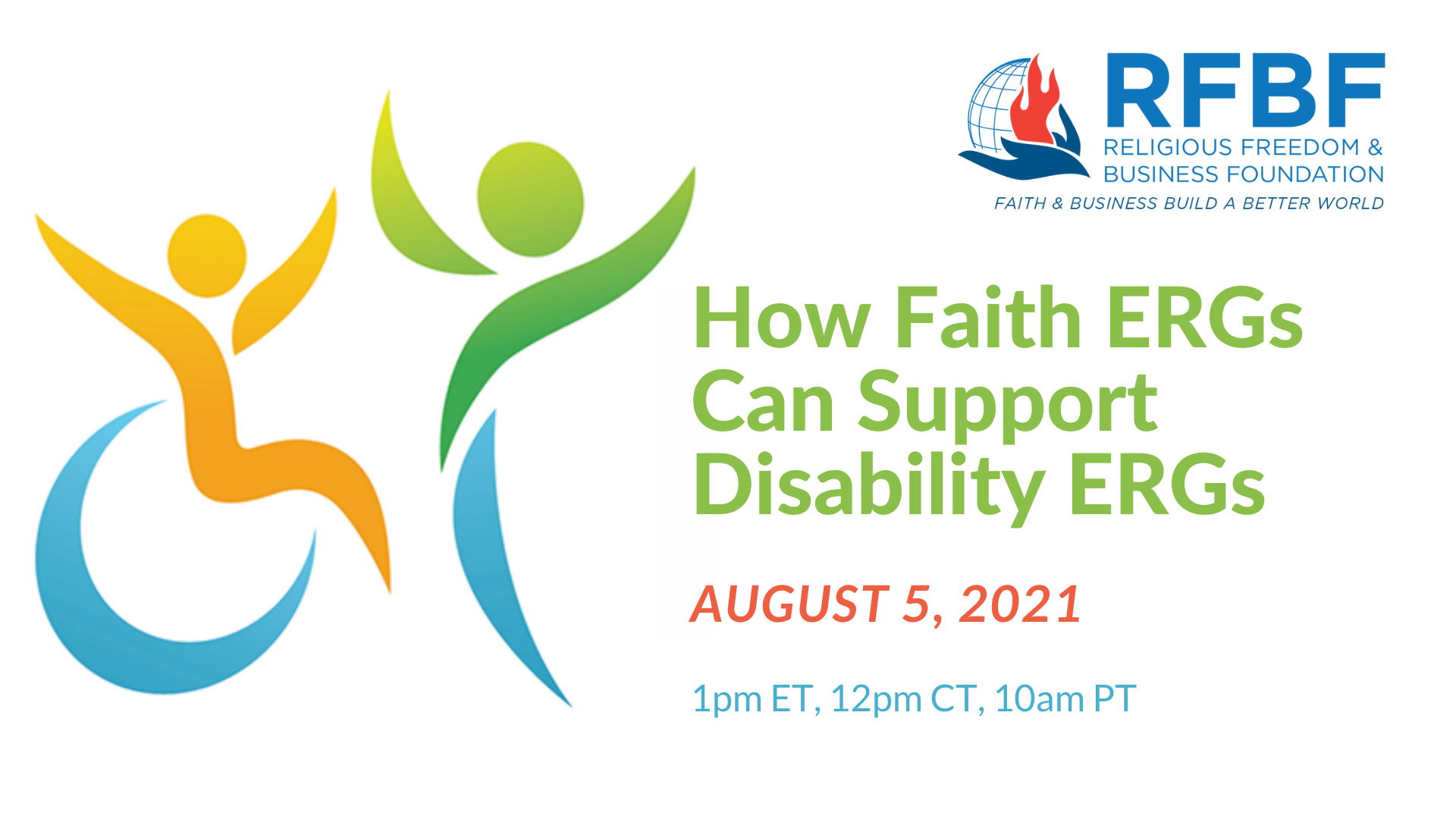 RFBF
RELIGIOUS FREEDOM & BUSINESS FOUNDATION
FAITH & BUSINESS BUILD A BETTER WORLD

How Faith ERGs Can Support Disability ERGs

AUGUST 5, 2021

1pm ET, 12pm CT, 10am PT